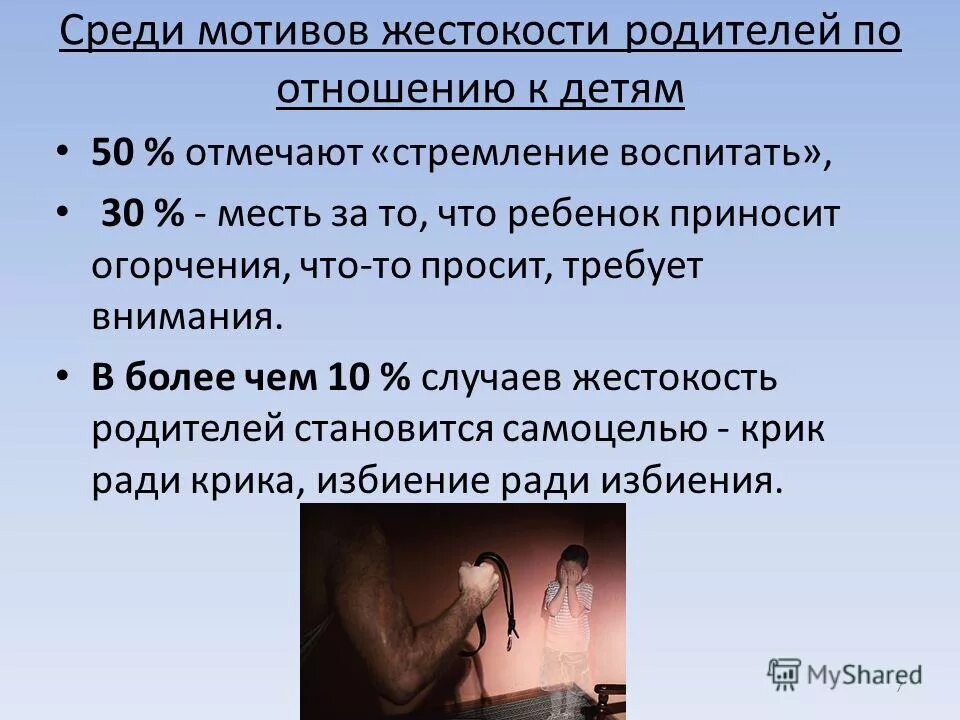 Среди мотивов жестокости родителей по отношению к детям

• 50 % отмечают «стремление воспитать»,

• 30 % - месть за то, что ребенок приносит огорчения, что-то просит, требует внимания.

• В более чем 10 % случаев жестокость родителей становится самоцелью - крик ради крика, избиение ради избиения.

MyShared

7